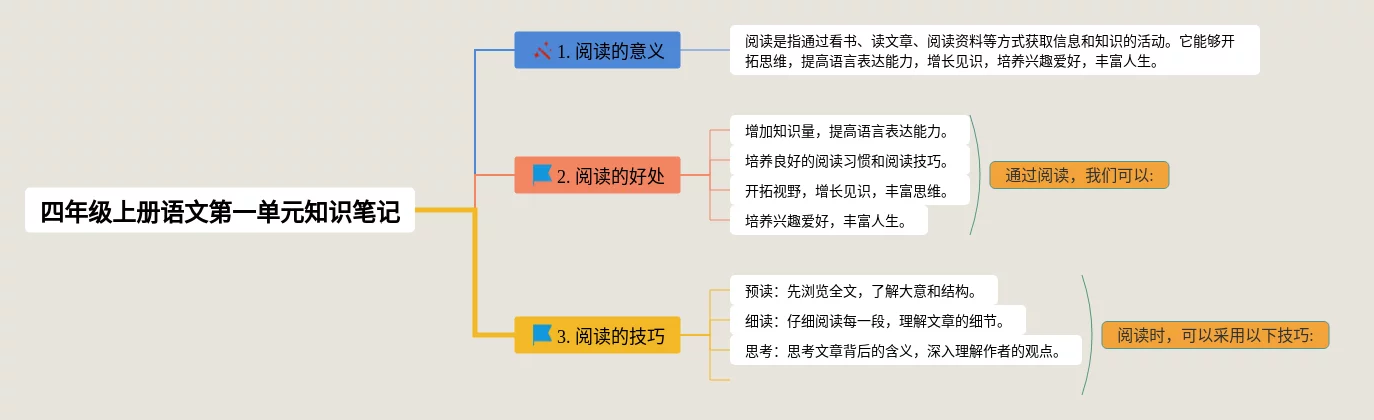 四年级上册语文第一单元知识笔记

1. 阅读的意义

阅读是指通过看书、读文章、阅读资料等方式获取信息和知识的活动。它能够开拓思维，提高语言表达能力，增长见识，培养兴趣爱好，丰富人生。

2. 阅读的好处

增加知识量，提高语言表达能力。

培养良好的阅读习惯和阅读技巧。

开拓视野，增长见识，丰富思维。

培养兴趣爱好，丰富人生。

通过阅读，我们可以:

3. 阅读的技巧

预读：先浏览全文，了解大意和结构。

细读：仔细阅读每一段，理解文章的细节。

思考：思考文章背后的含义，深入理解作者的观点。

阅读时，可以采用以下技巧: